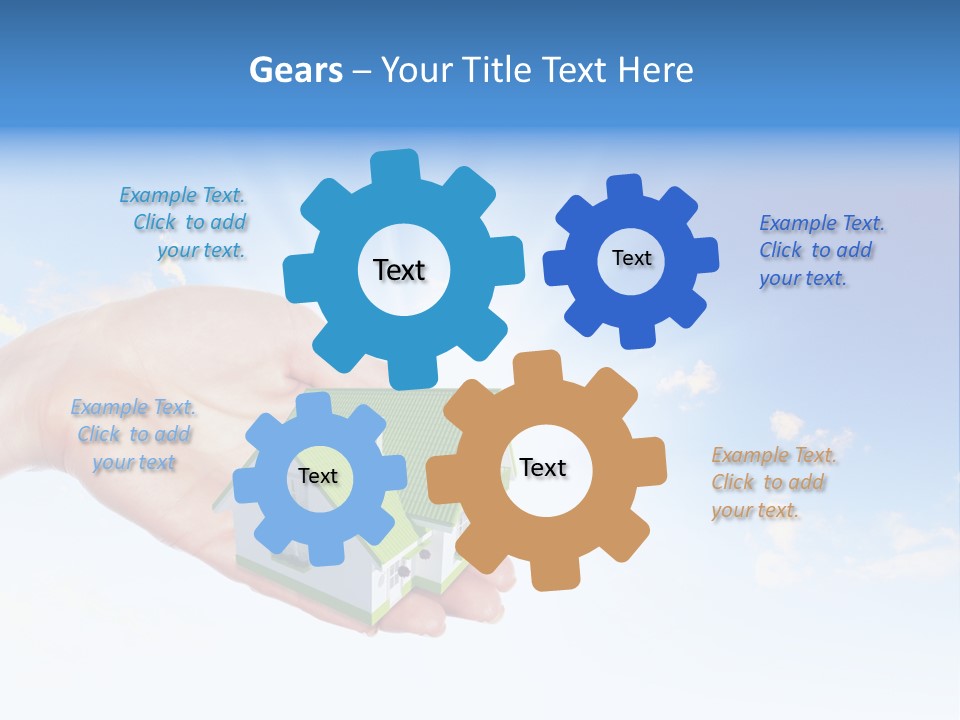 Gears – Your Title Text Here

Example Text. Click to add your text.

Text

Text

Example Text. Click to add your text.

Example Text. Click to add your text

Text

Text

Example Text. Click to add your text.